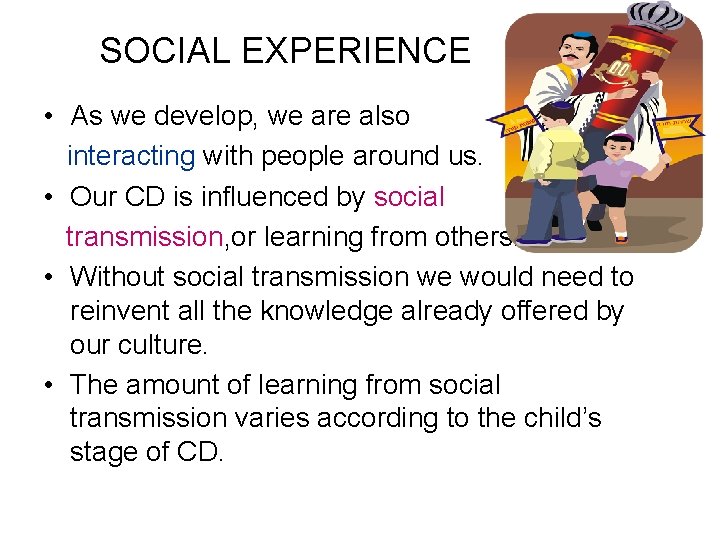 SOCIAL EXPERIENCE

• As we develop, we are also interacting with people around us.

• Our CD is influenced by social transmission,or learning from others.

• Without social transmission we would need to reinvent all the knowledge already offered by our culture.

• The amount of learning from social transmission varies according to the child's stage of CD.